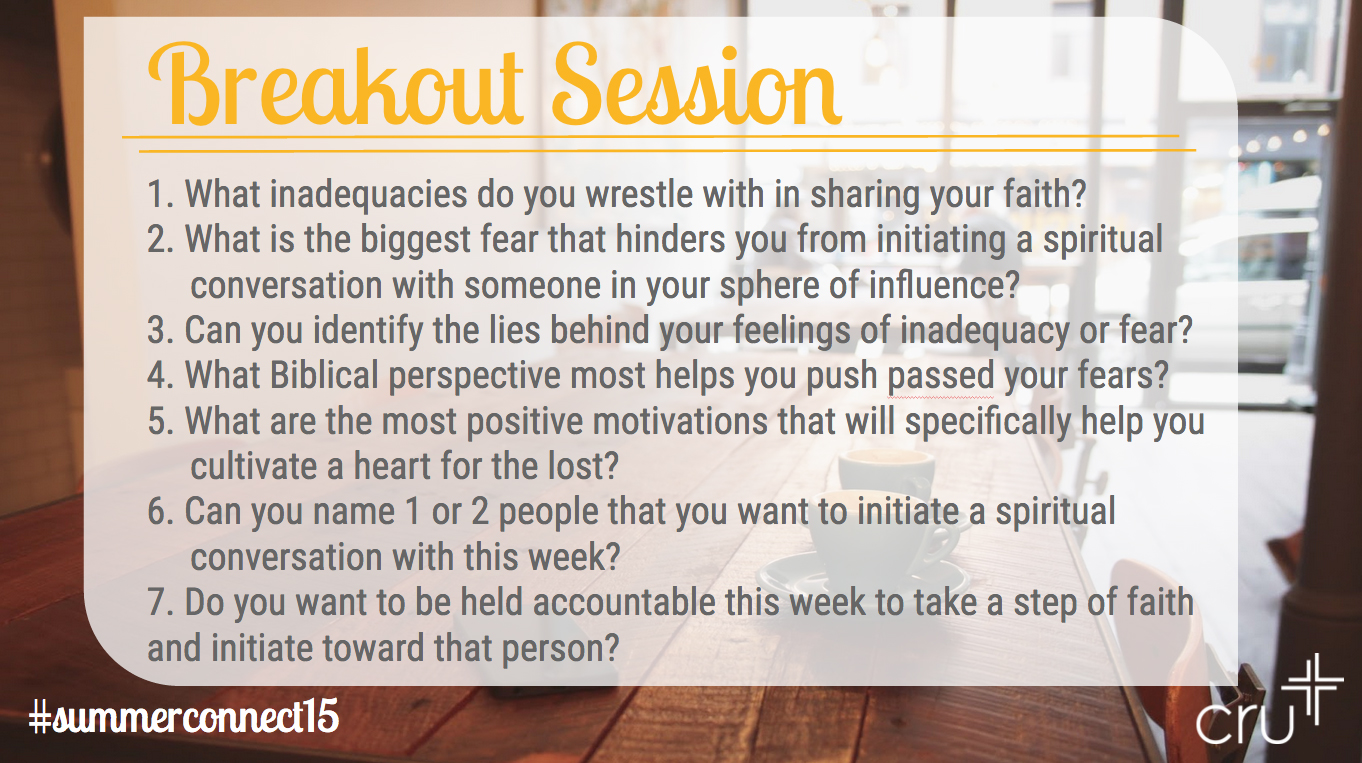 Breakout Session

1. What inadequacies do you wrestle with in sharing your faith?
2. What is the biggest fear that hinders you from initiating a spiritual conversation with someone in your sphere of influence?
3. Can you identify the lies behind your feelings of inadequacy or fear?
4. What Biblical perspective most helps you push passed your fears?
5. What are the most positive motivations that will specifically help you cultivate a heart for the lost?
6. Can you name 1 or 2 people that you want to initiate a spiritual conversation with this week?
7. Do you want to be held accountable this week to take a step of faith and initiate toward that person?

#summerconnect15

cru